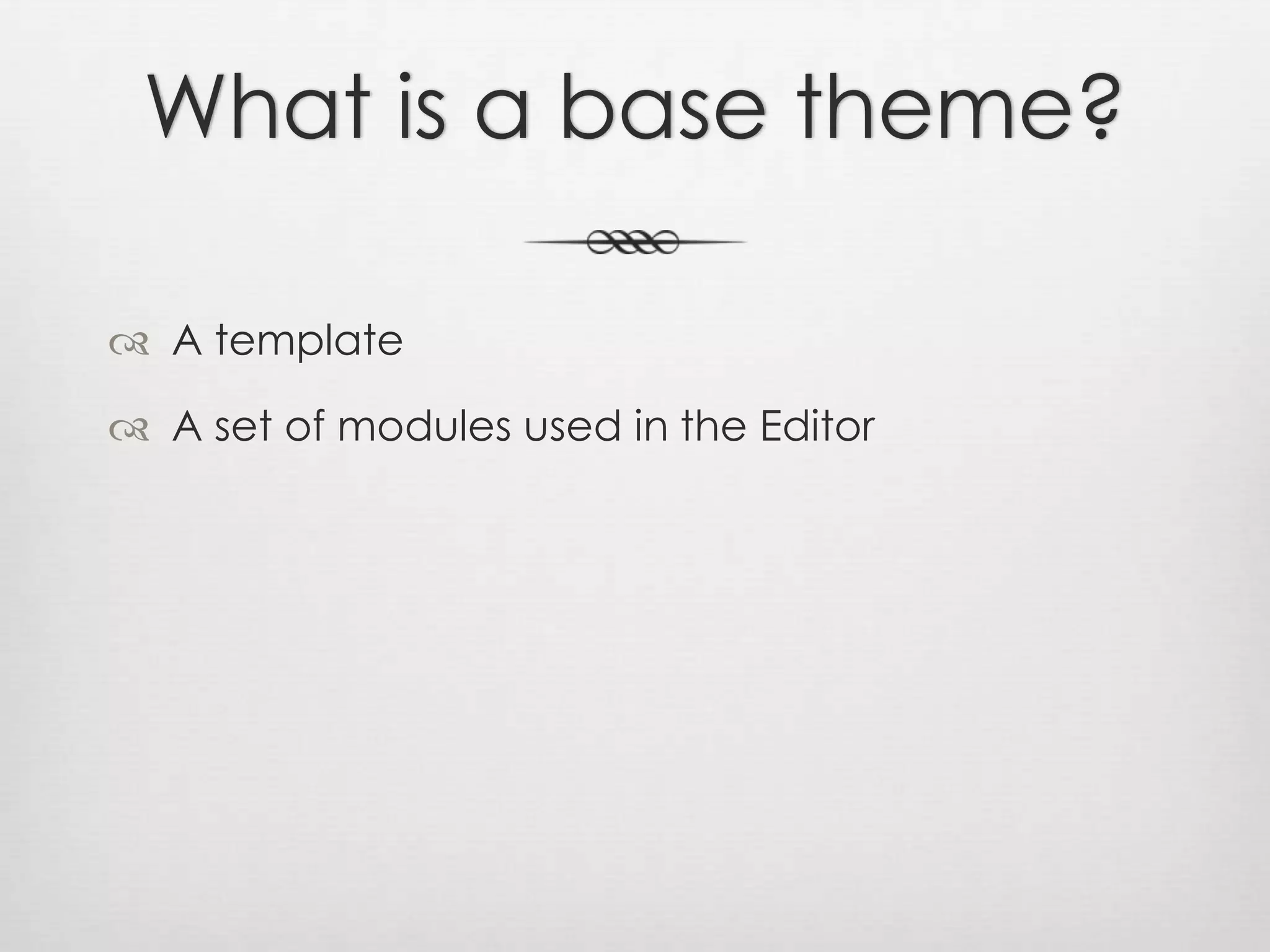 What is a base theme?

A template

A set of modules used in the Editor